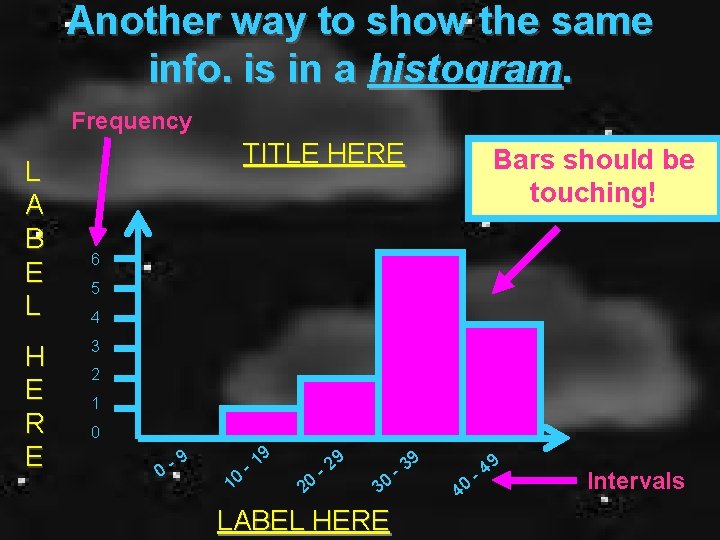 Another way to show the same info. is in a histogram.

Frequency

TITLE HERE

Bars should be touching!

LABEL HERE

6
5
4
3
2
1
0

0 - 9
10 - 19
20 - 29
30 - 39
40 - 49

Intervals

LABEL HERE